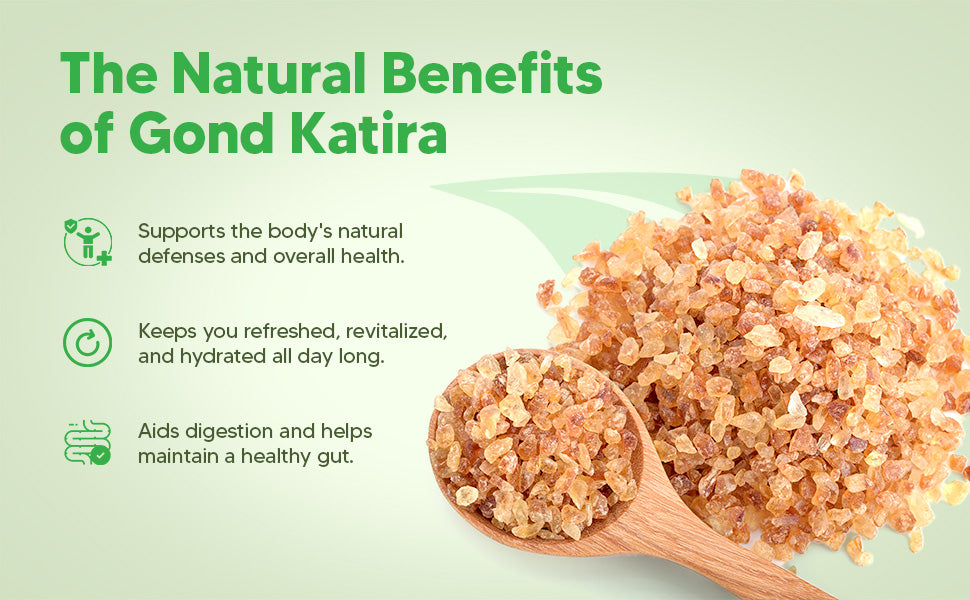 The Natural Benefits of Gond Katira

Supports the body's natural defenses and overall health.

Keeps you refreshed, revitalized, and hydrated all day long.

Aids digestion and helps maintain a healthy gut.